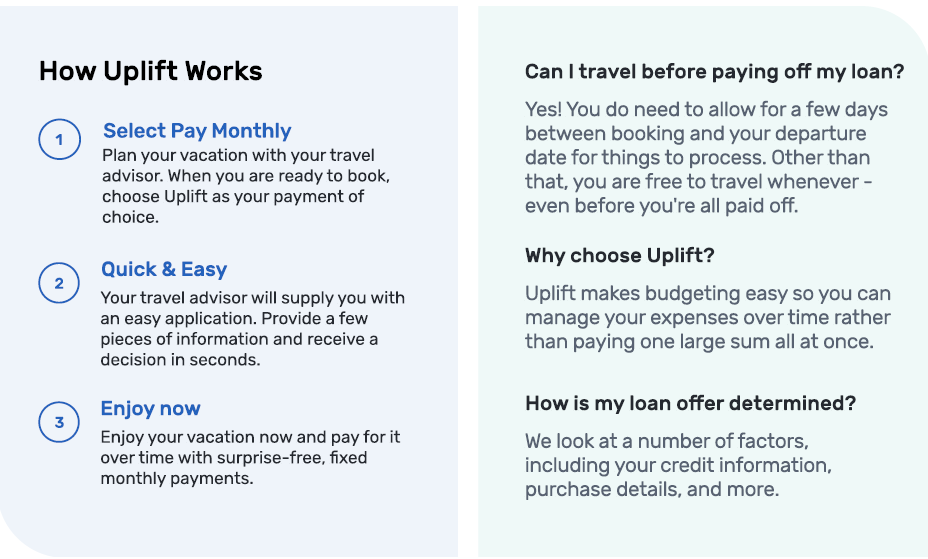 How Uplift Works

1

Select Pay Monthly

Plan your vacation with your travel advisor. When you are ready to book, choose Uplift as your payment of choice.

2

Quick & Easy

Your travel advisor will supply you with an easy application. Provide a few pieces of information and receive a decision in seconds.

3

Enjoy now

Enjoy your vacation now and pay for it over time with surprise-free, fixed monthly payments.

Can I travel before paying off my loan?

Yes! You do need to allow for a few days between booking and your departure date for things to process. Other than that, you are free to travel whenever - even before you're all paid off.

Why choose Uplift?

Uplift makes budgeting easy so you can manage your expenses over time rather than paying one large sum all at once.

How is my loan offer determined?

We look at a number of factors, including your credit information, purchase details, and more.